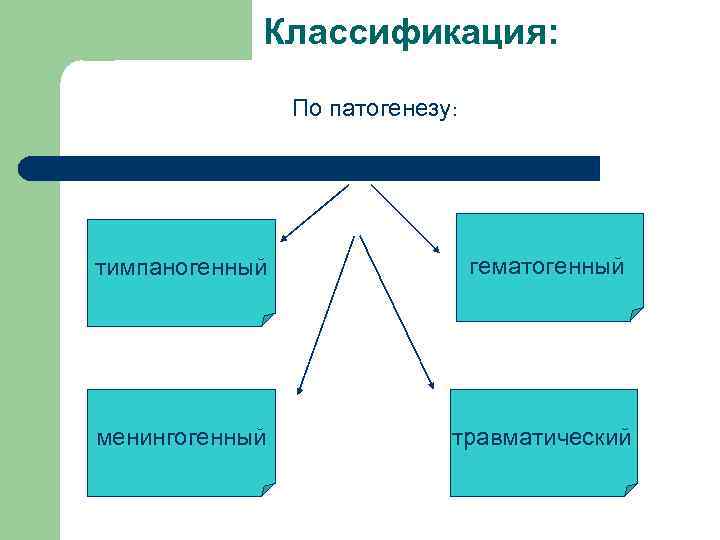 Классификация:

По патогенезу:

тимпаногенный

гематогенный

менингогенный

травматический